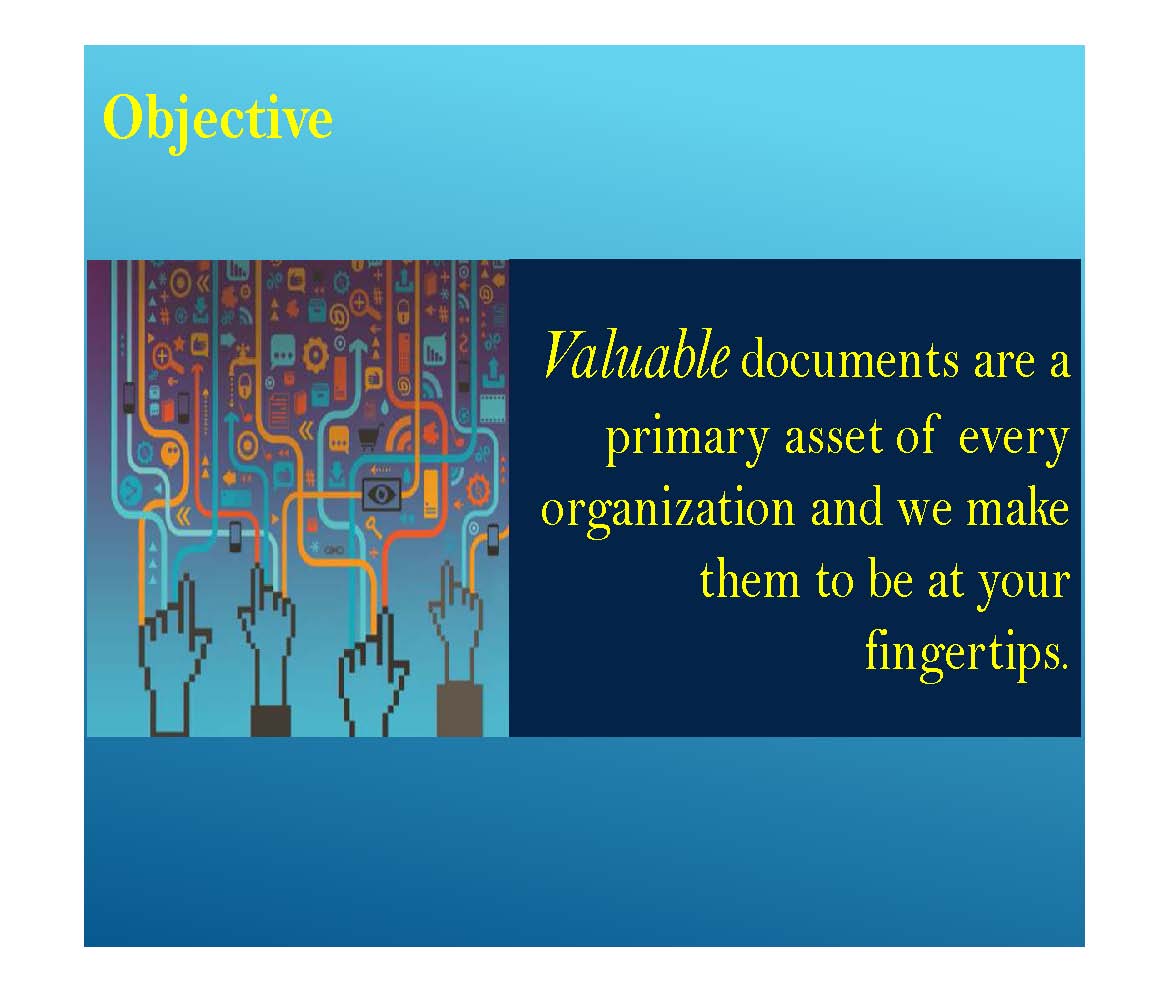 Objective

Valuable documents are a primary asset of every organization and we make them to be at your fingertips.